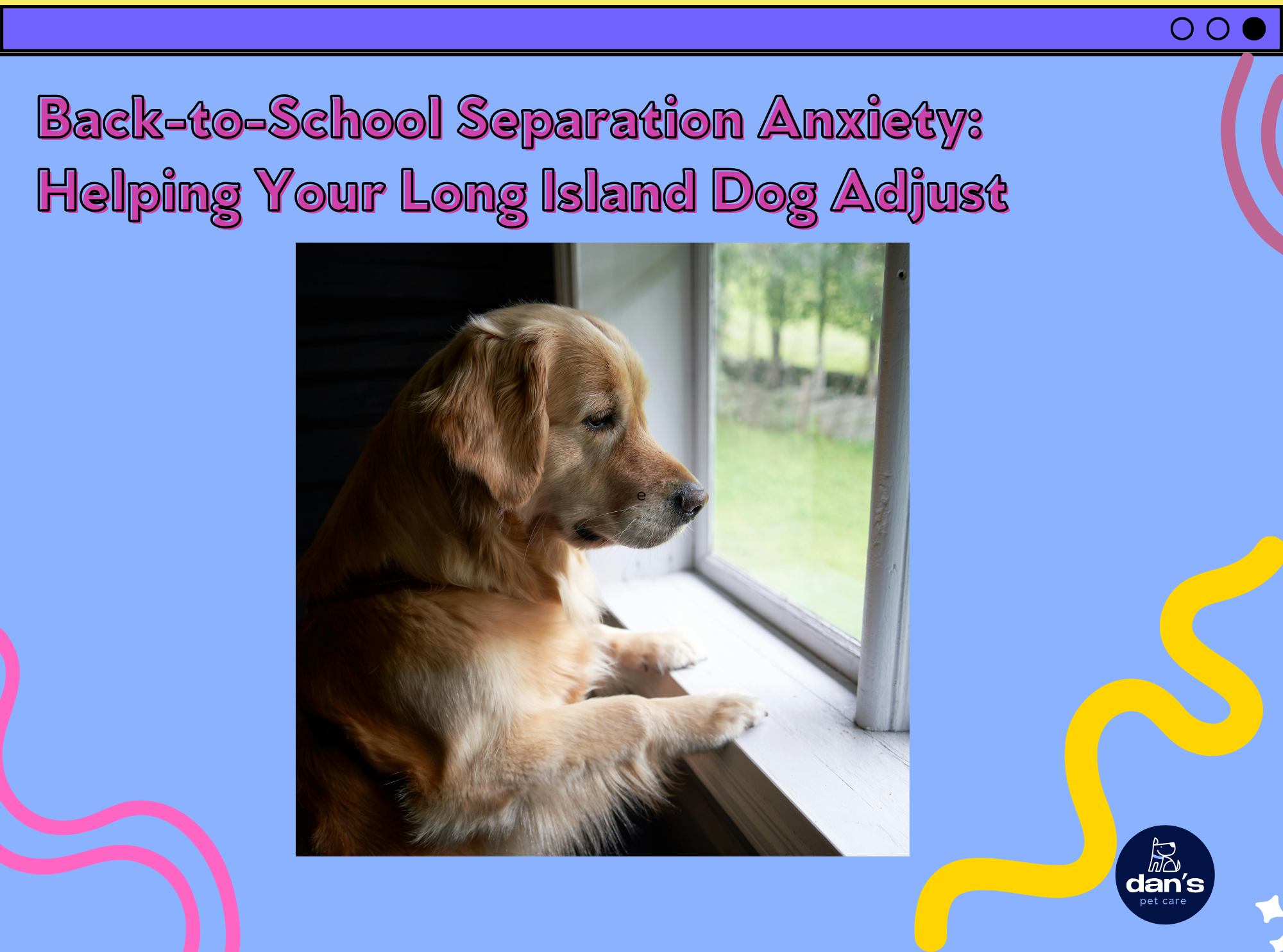 Back-to-School Separation Anxiety: Helping Your Long Island Dog Adjust

e

dan's
pet care